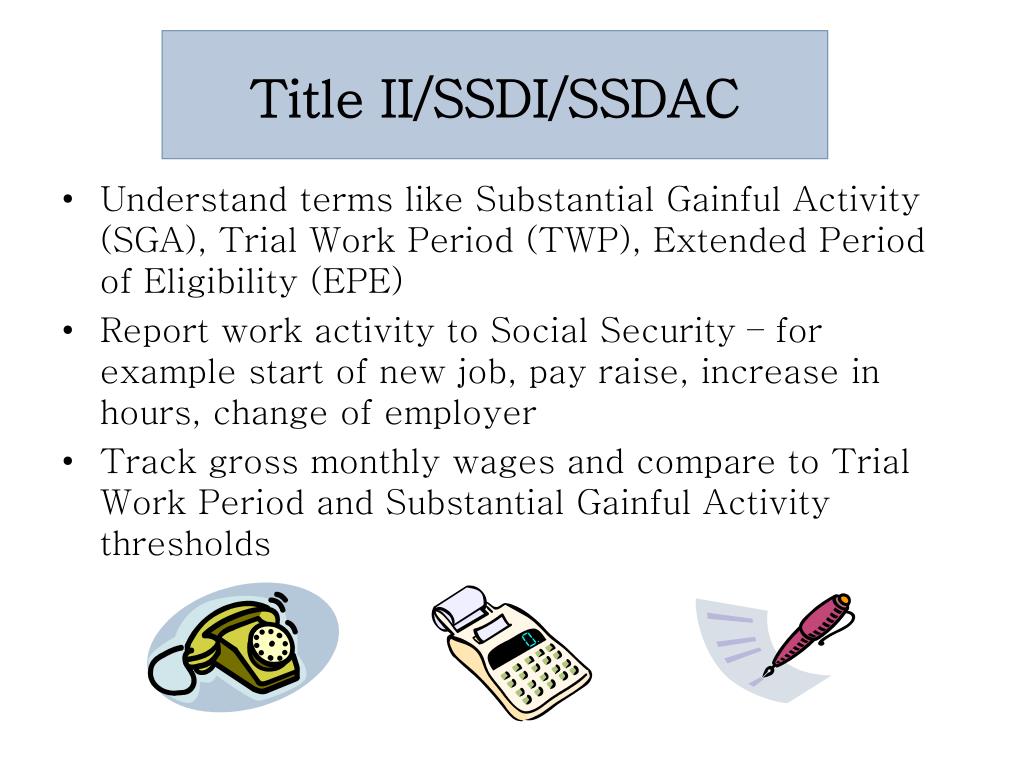 Title II/SSDI/SSDAC

• Understand terms like Substantial Gainful Activity (SGA), Trial Work Period (TWP), Extended Period of Eligibility (EPE)
• Report work activity to Social Security – for example start of new job, pay raise, increase in hours, change of employer
• Track gross monthly wages and compare to Trial Work Period and Substantial Gainful Activity thresholds